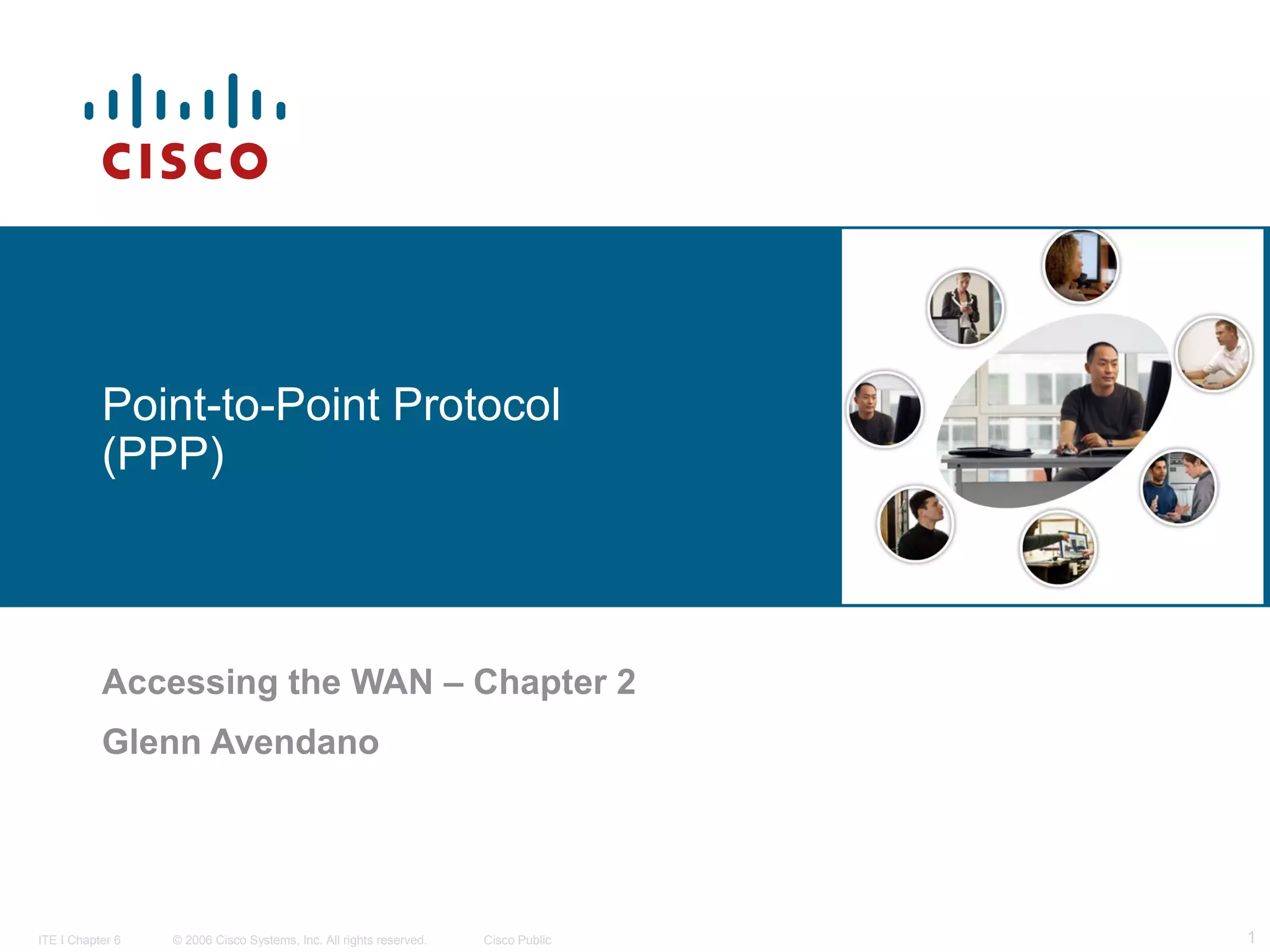 CISCO

Point-to-Point Protocol (PPP)

Accessing the WAN – Chapter 2

Glenn Avendano

ITE I Chapter 6 © 2006 Cisco Systems, Inc. All rights reserved. Cisco Public 1